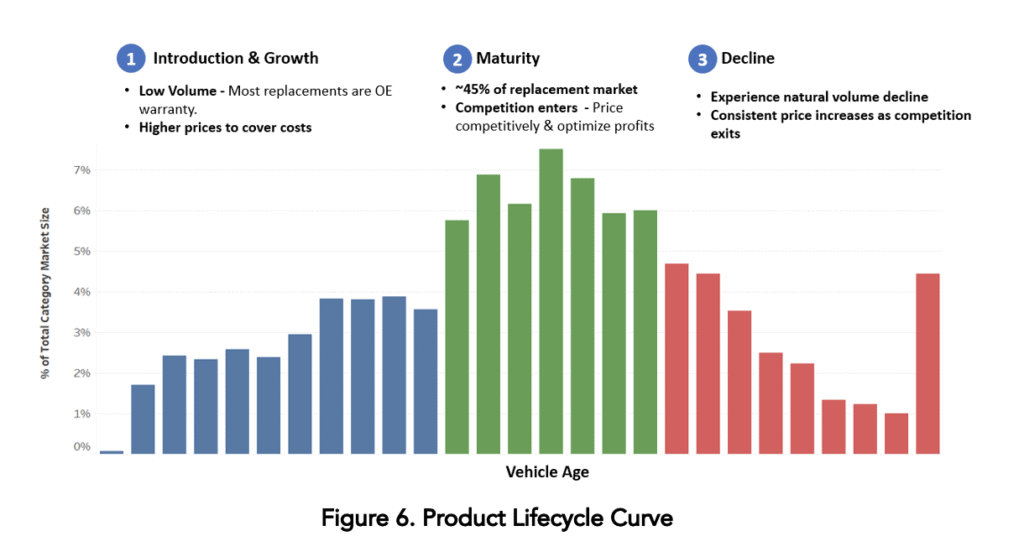 1 Introduction & Growth

• Low Volume - Most replacements are OE warranty.
• Higher prices to cover costs

2 Maturity

• ~45% of replacement market
• Competition enters - Price competitively & optimize profits

3 Decline

• Experience natural volume decline
• Consistent price increases as competition exits

% of Total Category Market Size

7%
6%
5%
4%
3%
2%
1%
0%

Vehicle Age

Figure 6. Product Lifecycle Curve